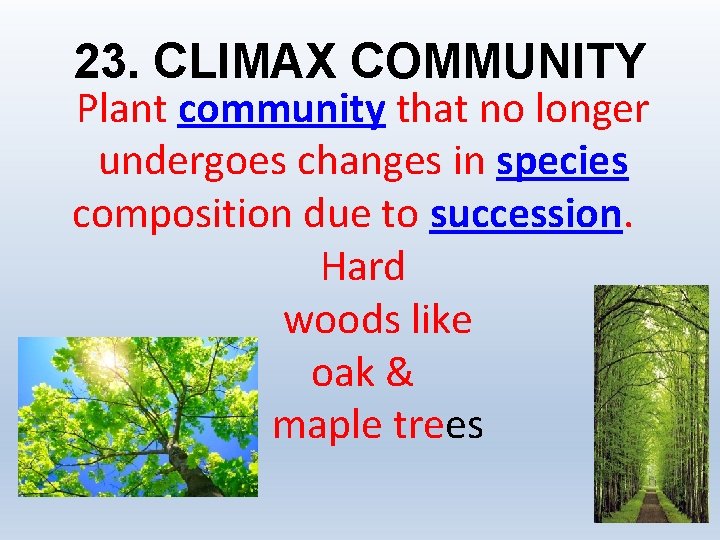 23. CLIMAX COMMUNITY

Plant community that no longer undergoes changes in species composition due to succession.

Hard woods like oak & maple trees